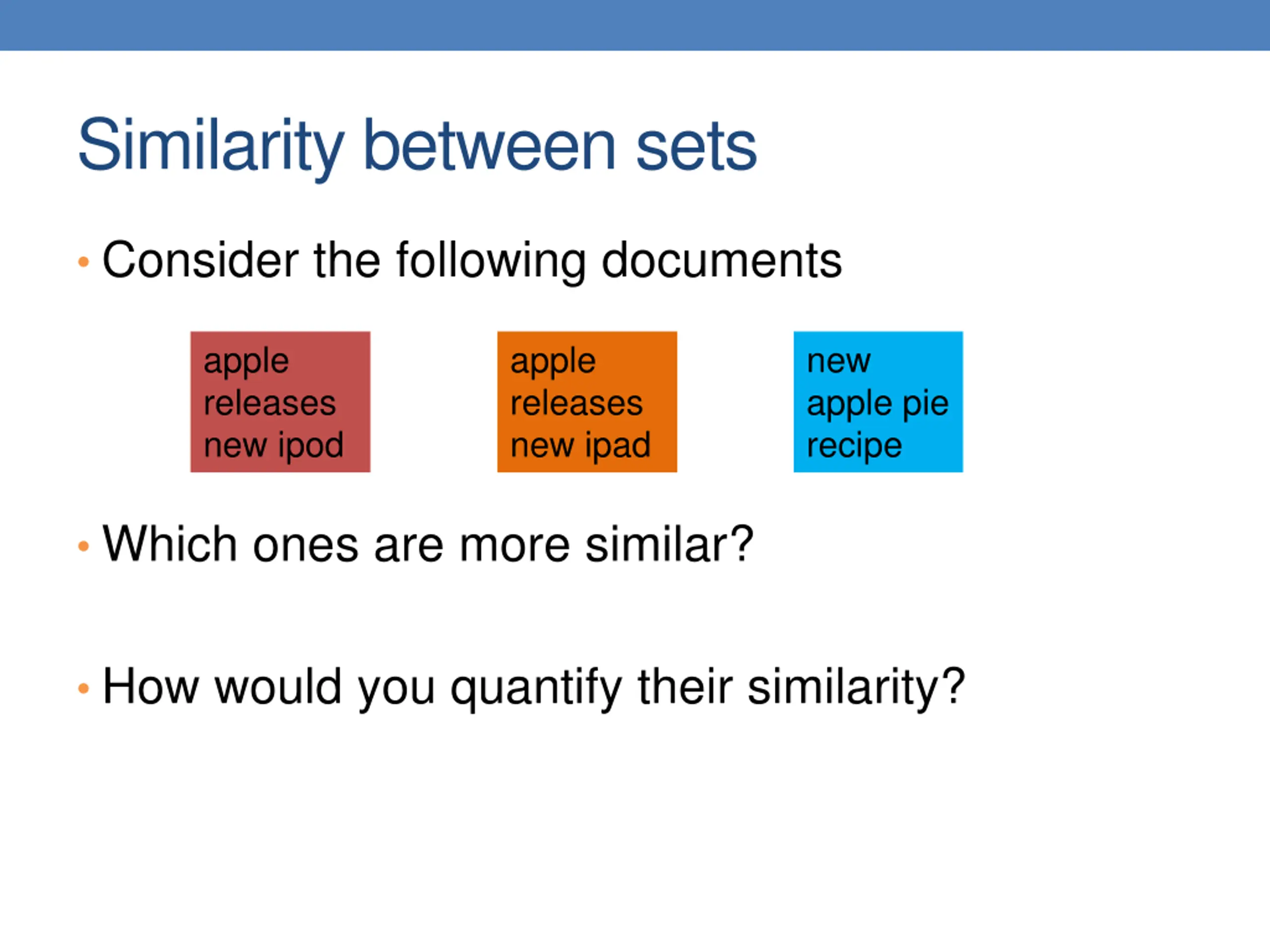 Similarity between sets

• Consider the following documents

apple releases new ipod

apple releases new ipad

new apple pie recipe

• Which ones are more similar?

• How would you quantify their similarity?